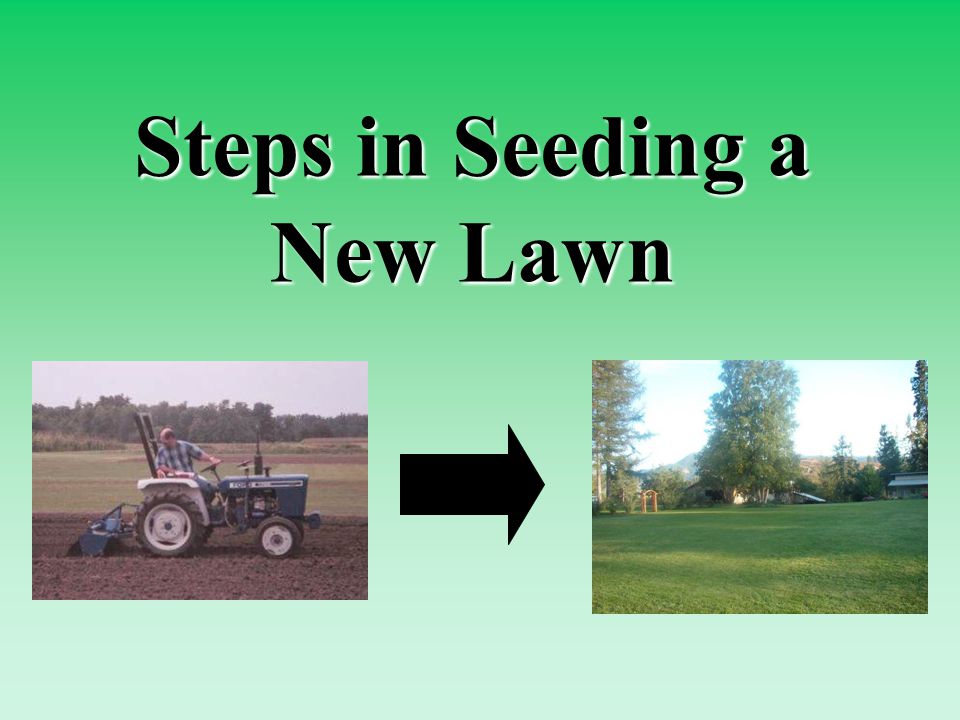 Steps in Seeding a New Lawn